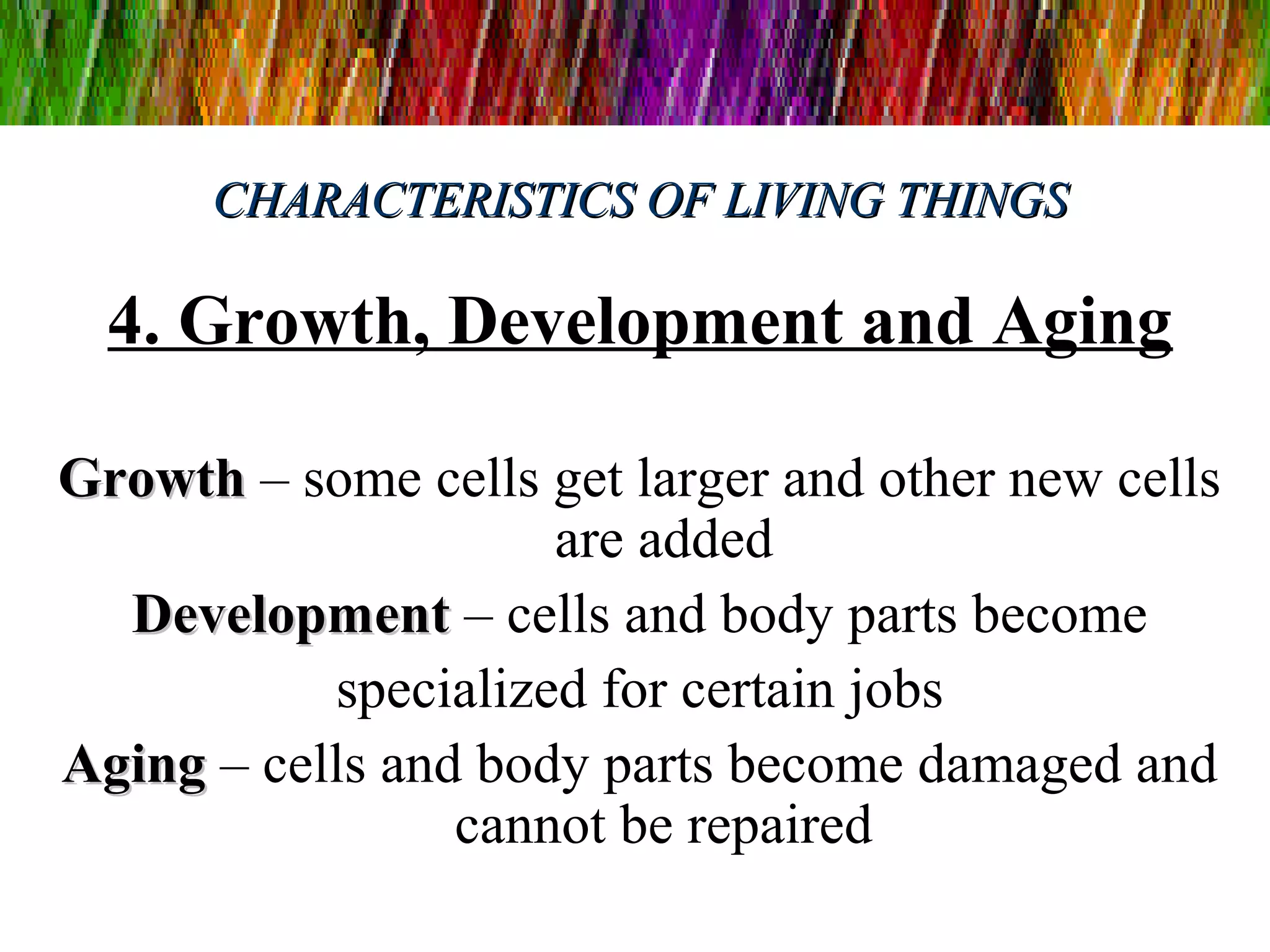 CHARACTERISTICS OF LIVING THINGS

4. Growth, Development and Aging

Growth – some cells get larger and other new cells are added

Development – cells and body parts become specialized for certain jobs

Aging – cells and body parts become damaged and cannot be repaired